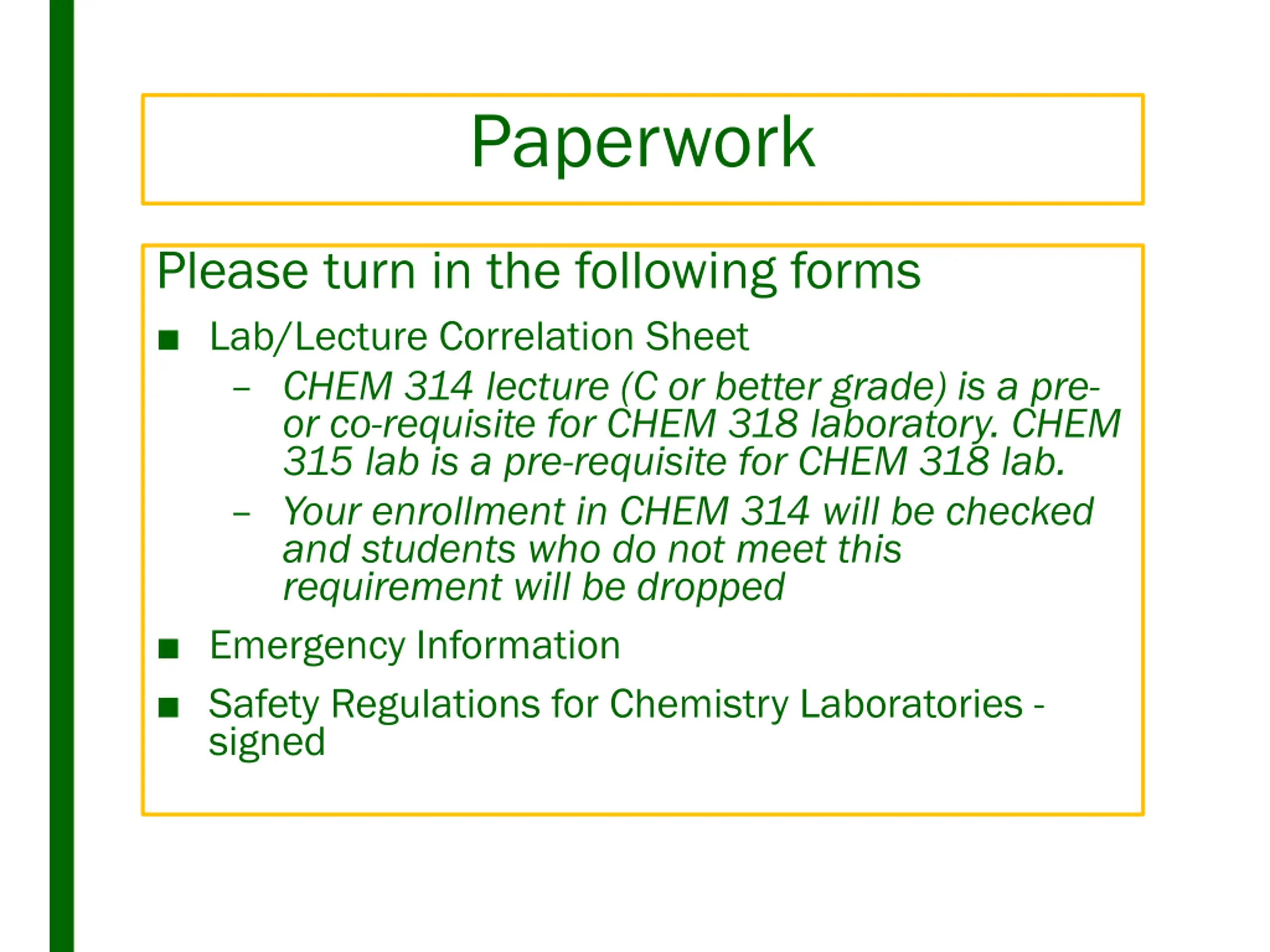 Paperwork

Please turn in the following forms

■ Lab/Lecture Correlation Sheet

– CHEM 314 lecture (C or better grade) is a pre- or co-requisite for CHEM 318 laboratory. CHEM 315 lab is a pre-requisite for CHEM 318 lab.

– Your enrollment in CHEM 314 will be checked and students who do not meet this requirement will be dropped

■ Emergency Information

■ Safety Regulations for Chemistry Laboratories - signed